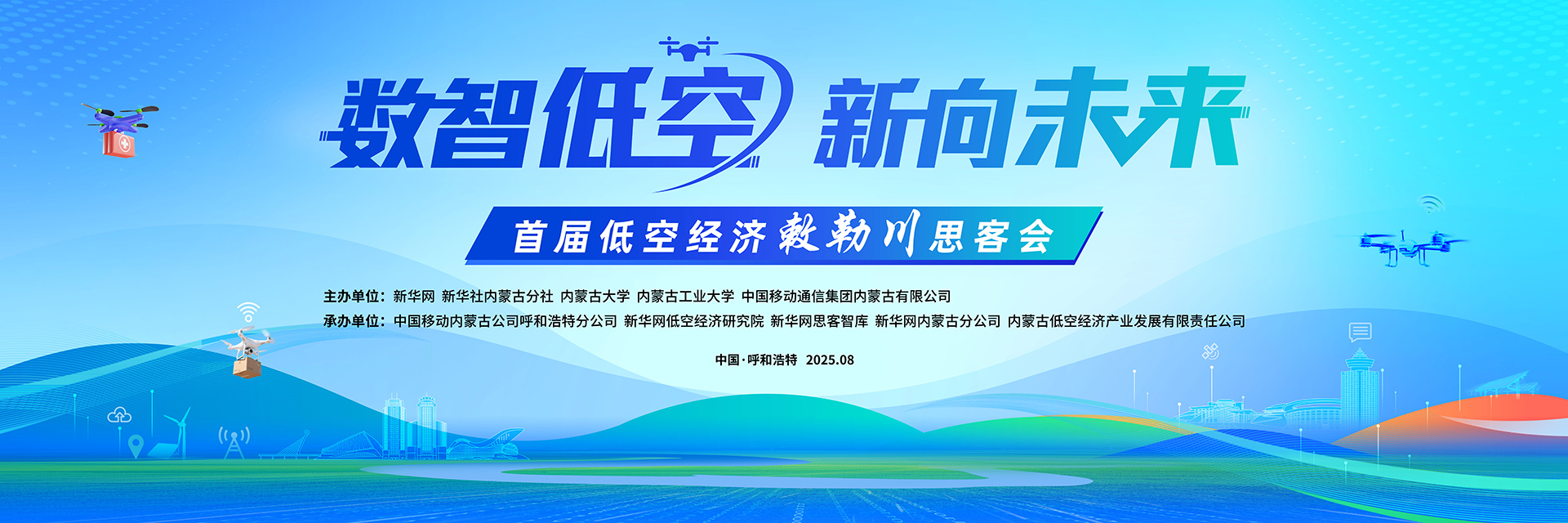 数智低空 新向未来

首届低空经济敕勒川思客会

主办单位：新华网 新华社内蒙古分社 内蒙古大学 内蒙古工业大学 中国移动通信集团内蒙古有限公司
承办单位：中国移动内蒙古公司呼和浩特分公司 新华网低空经济研究院 新华网思客智库 新华网内蒙古分公司 内蒙古低空经济产业发展有限责任公司

中国·呼和浩特 2025.08